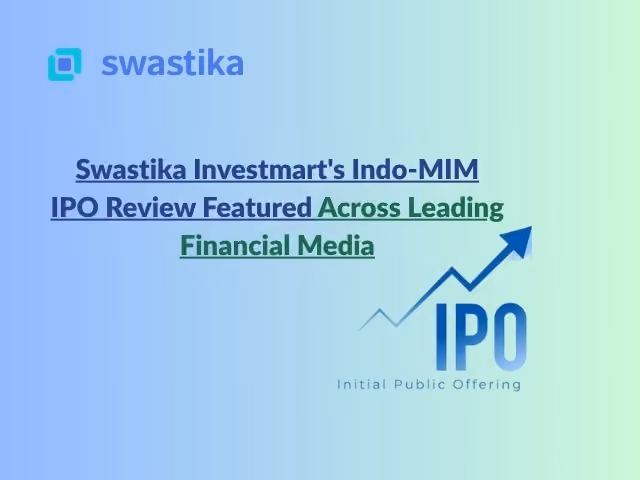 swastika

Swastika Investmart's Indo-MIM IPO Review Featured Across Leading Financial Media

IPO

Initial Public Offering